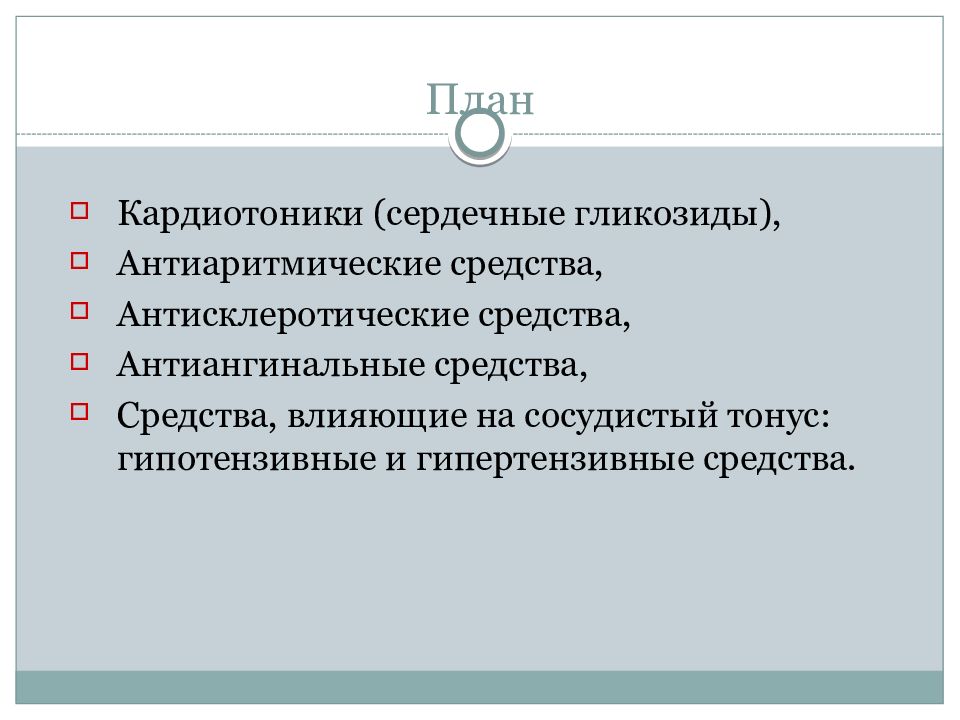 План

Кардиотоники (сердечные гликозиды),

Антиаритмические средства,

Антисклеротические средства,

Антиангинальные средства,

Средства, влияющие на сосудистый тонус: гипотензивные и гипертензивные средства.